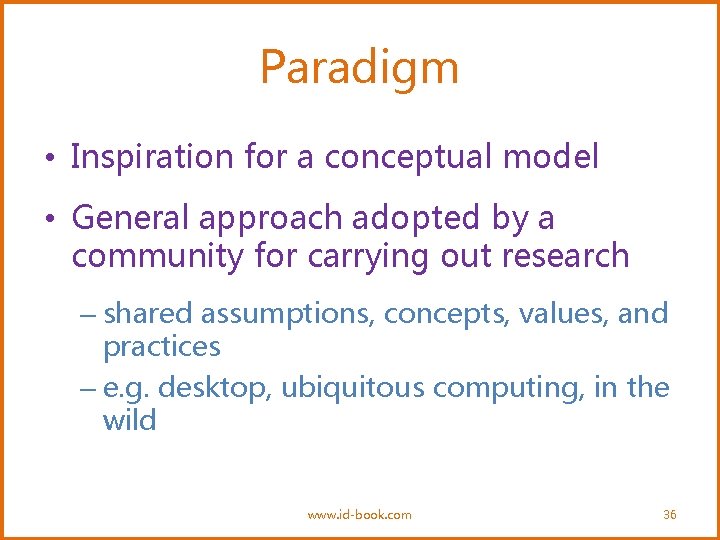 Paradigm

• Inspiration for a conceptual model

• General approach adopted by a community for carrying out research

– shared assumptions, concepts, values, and practices

– e.g. desktop, ubiquitous computing, in the wild

www.id-book.com

36